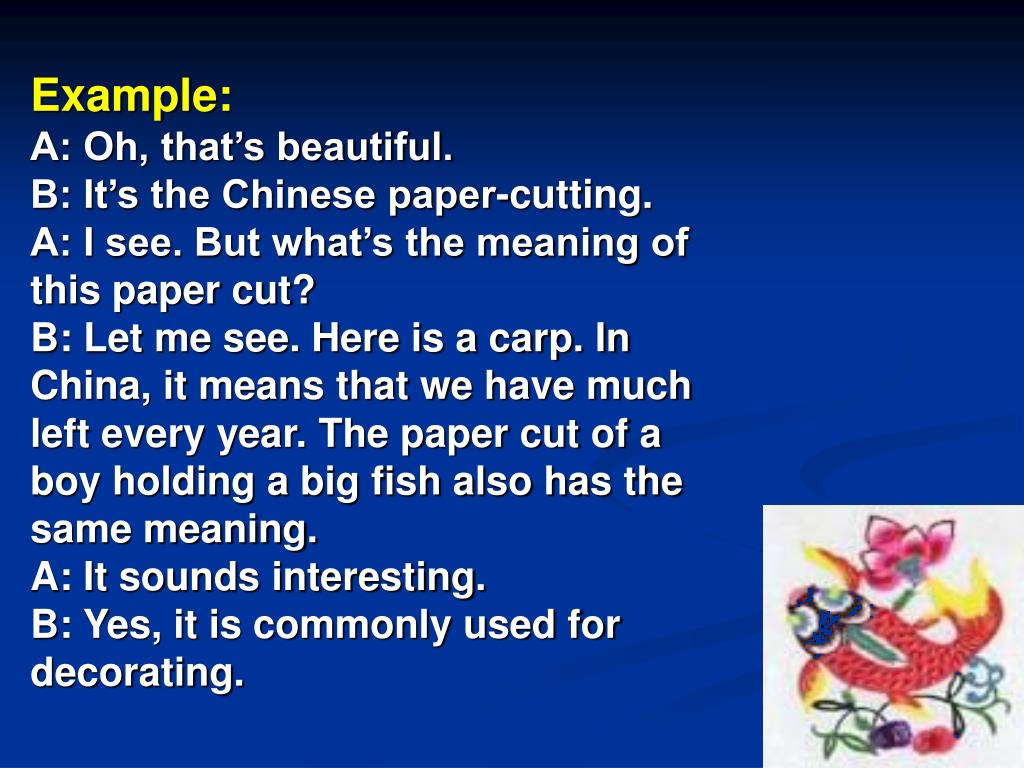 Example:
A: Oh, that’s beautiful.
B: It’s the Chinese paper-cutting.
A: I see. But what’s the meaning of this paper cut?
B: Let me see. Here is a carp. In China, it means that we have much left every year. The paper cut of a boy holding a big fish also has the same meaning.
A: It sounds interesting.
B: Yes, it is commonly used for decorating.